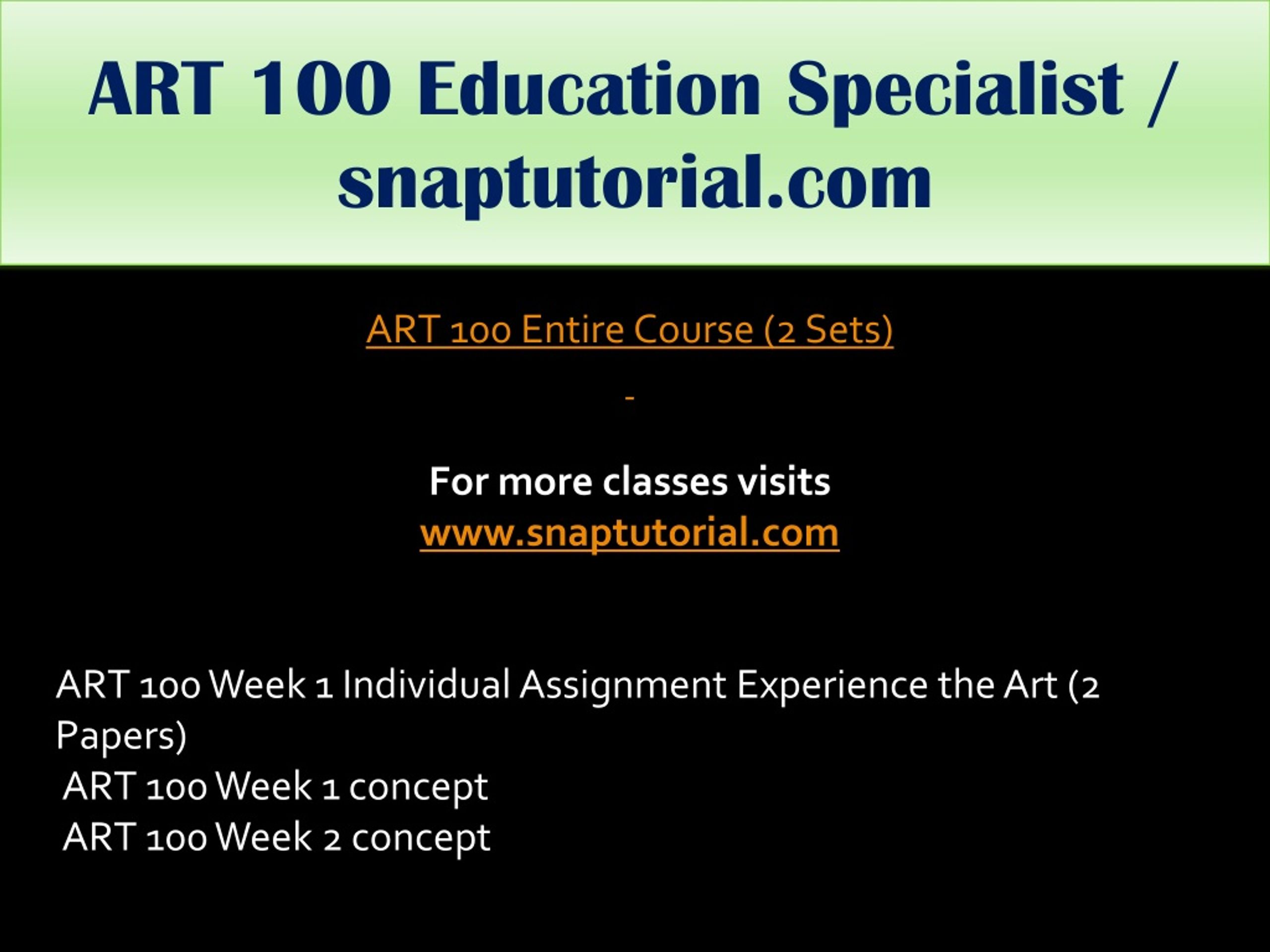 ART 100 Education Specialist / snaptutorial.com

ART 100 Entire Course (2 Sets)

-

For more classes visits
www.snaptutorial.com

ART 100 Week 1 Individual Assignment Experience the Art (2 Papers)
ART 100 Week 1 concept
ART 100 Week 2 concept